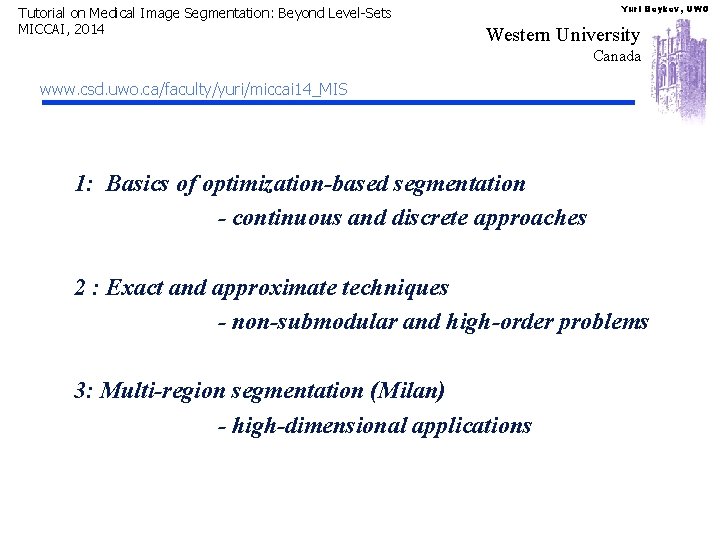 Tutorial on Medical Image Segmentation: Beyond Level-Sets
MICCAI, 2014

Yuri Boykov, UWO

Western University
Canada

www.csd.uwo.ca/faculty/yuri/miccai14_MIS

1: Basics of optimization-based segmentation
- continuous and discrete approaches

2 : Exact and approximate techniques
- non-submodular and high-order problems

3: Multi-region segmentation (Milan)
- high-dimensional applications